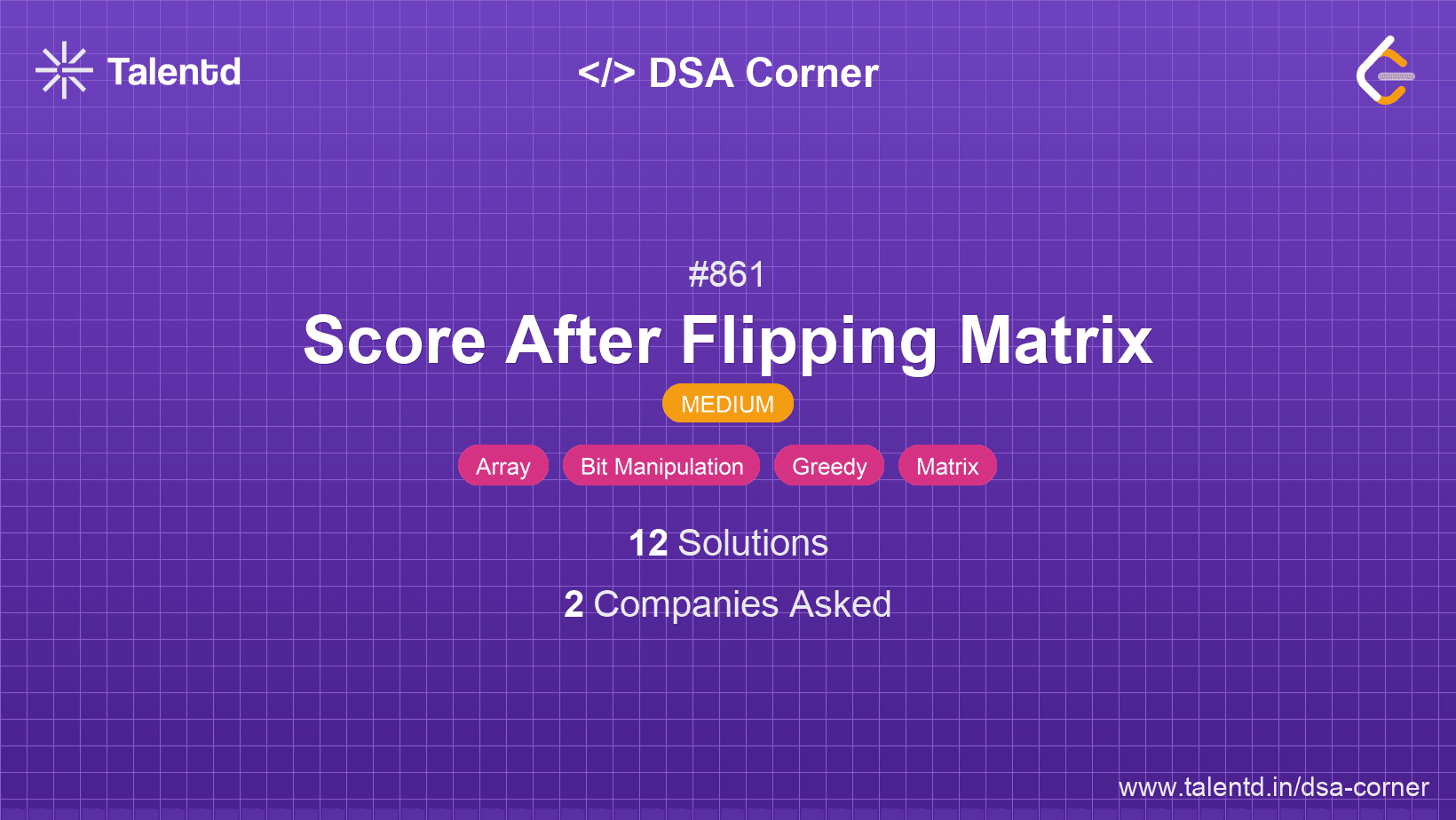 Talentd

</> DSA Corner

#861

Score After Flipping Matrix

MEDIUM

Array Bit Manipulation Greedy Matrix

12 Solutions

2 Companies Asked

www.talentd.in/dsa-corner